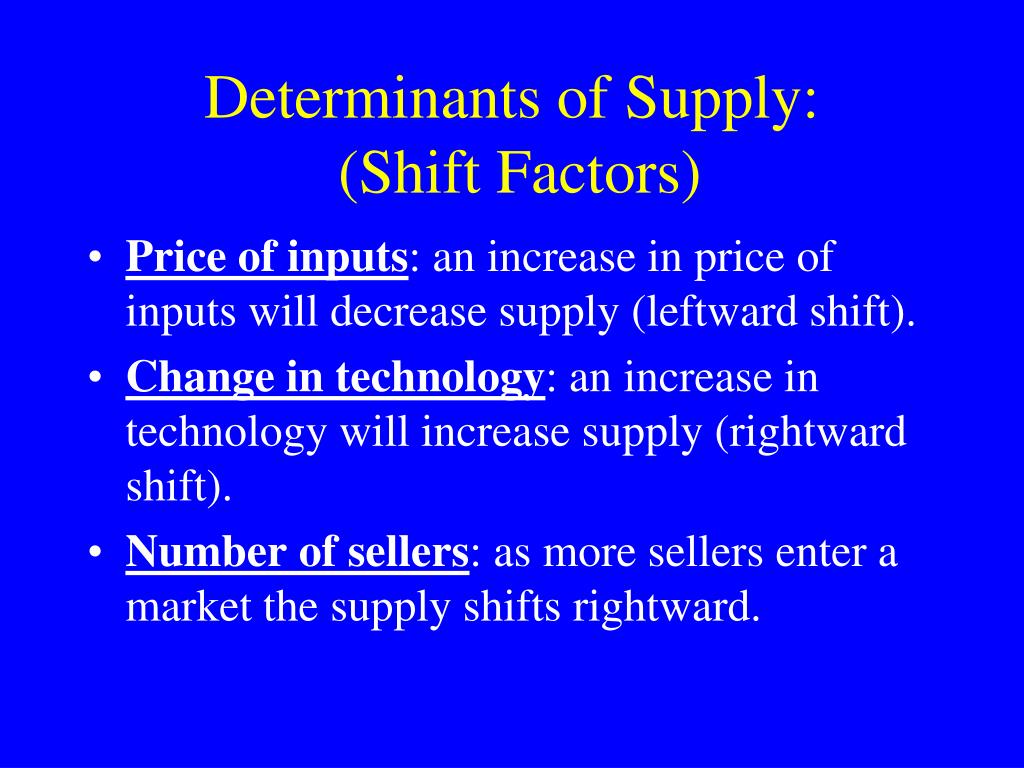 Determinants of Supply:
(Shift Factors)

• Price of inputs: an increase in price of inputs will decrease supply (leftward shift).
• Change in technology: an increase in technology will increase supply (rightward shift).
• Number of sellers: as more sellers enter a market the supply shifts rightward.